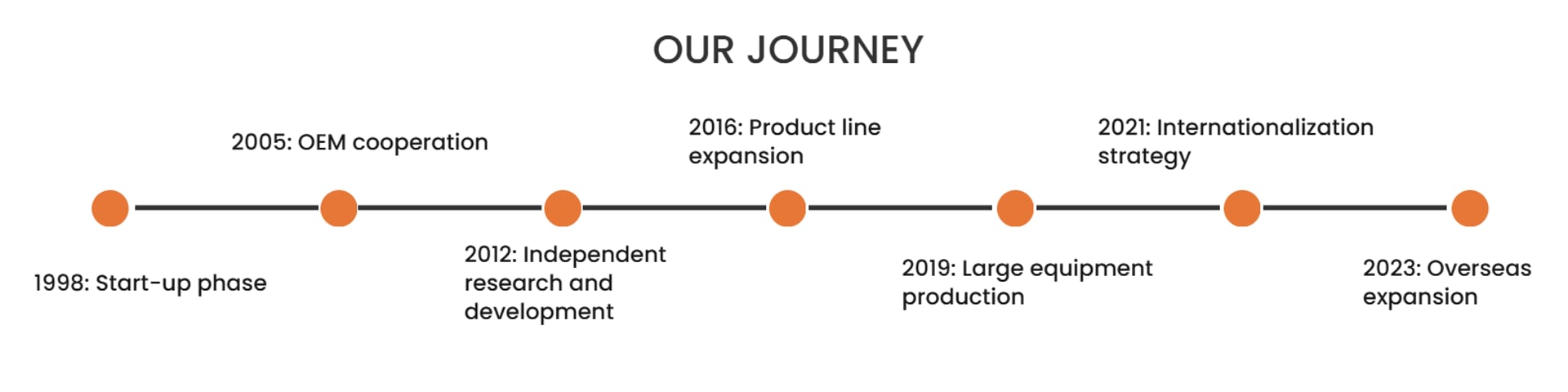 OUR JOURNEY

1998: Start-up phase

2005: OEM cooperation

2012: Independent research and development

2016: Product line expansion

2019: Large equipment production

2021: Internationalization strategy

2023: Overseas expansion